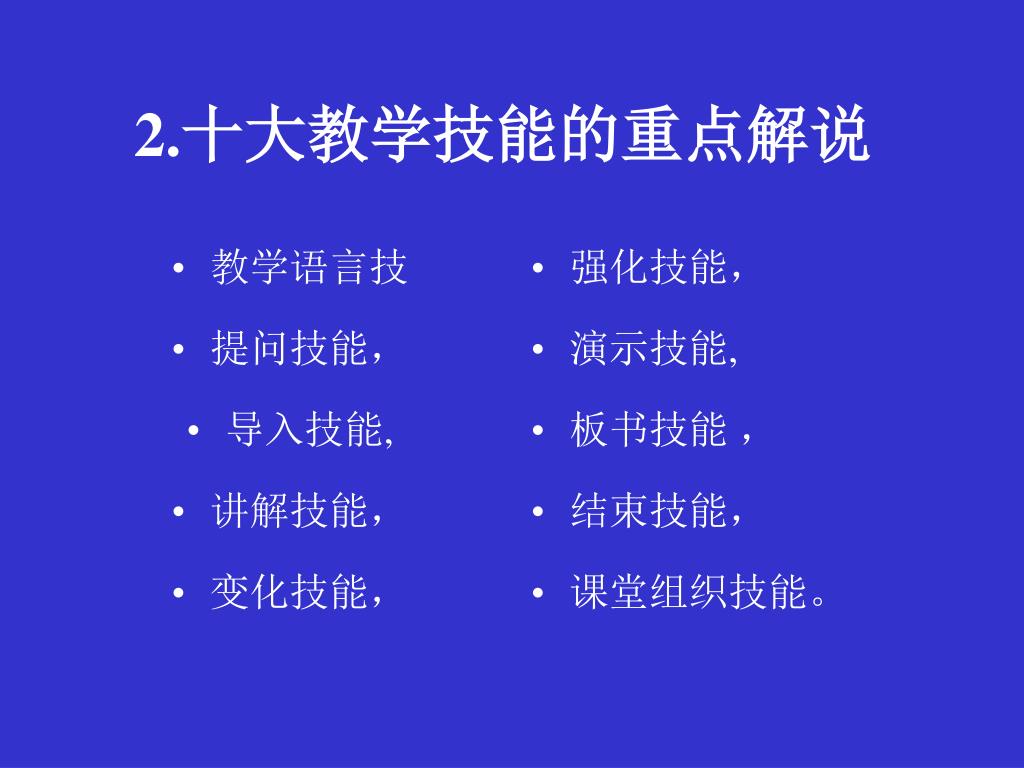 2.十大教学技能的重点解说

• 教学语言技
• 提问技能，
• 导入技能,
• 讲解技能，
• 变化技能，

• 强化技能，
• 演示技能,
• 板书技能 ，
• 结束技能，
• 课堂组织技能。